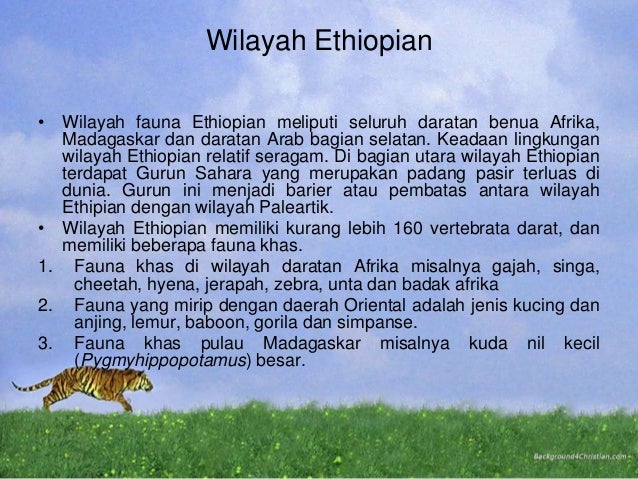 Wilayah Ethiopian

• Wilayah fauna Ethiopian meliputi seluruh daratan benua Afrika, Madagaskar dan daratan Arab bagian selatan. Keadaan lingkungan wilayah Ethiopian relatif seragam. Di bagian utara wilayah Ethiopian terdapat Gurun Sahara yang merupakan padang pasir terluas di dunia. Gurun ini menjadi barier atau pembatas antara wilayah Ethipian dengan wilayah Paleartik.
• Wilayah Ethiopian memiliki kurang lebih 160 vertebrata darat, dan memiliki beberapa fauna khas.
1. Fauna khas di wilayah daratan Afrika misalnya gajah, singa, cheetah, hyena, jerapah, zebra, unta dan badak afrika
2. Fauna yang mirip dengan daerah Oriental adalah jenis kucing dan anjing, lemur, baboon, gorila dan simpanse.
3. Fauna khas pulau Madagaskar misalnya kuda nil kecil (Pygmyhippopotamus) besar.

Background4Christian.com